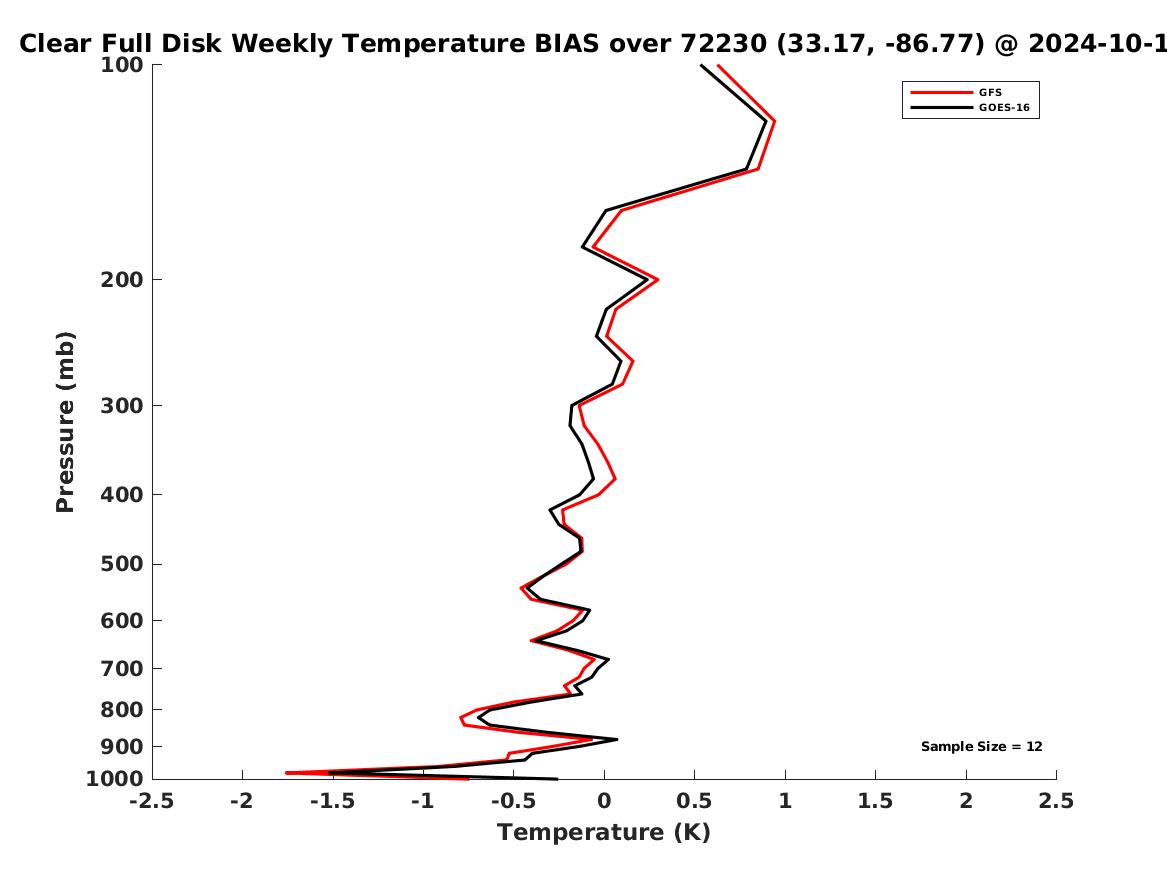 Clear Full Disk Weekly Temperature BIAS over 72230 (33.17, -86.77) @ 2024-10-1

GFS
GOES-16

Pressure (mb)

100
200
300
400
500
600
700
800
900
1000

Sample Size = 12

-2.5 -2 -1.5 -1 -0.5 0 0.5 1 1.5 2 2.5

Temperature (K)